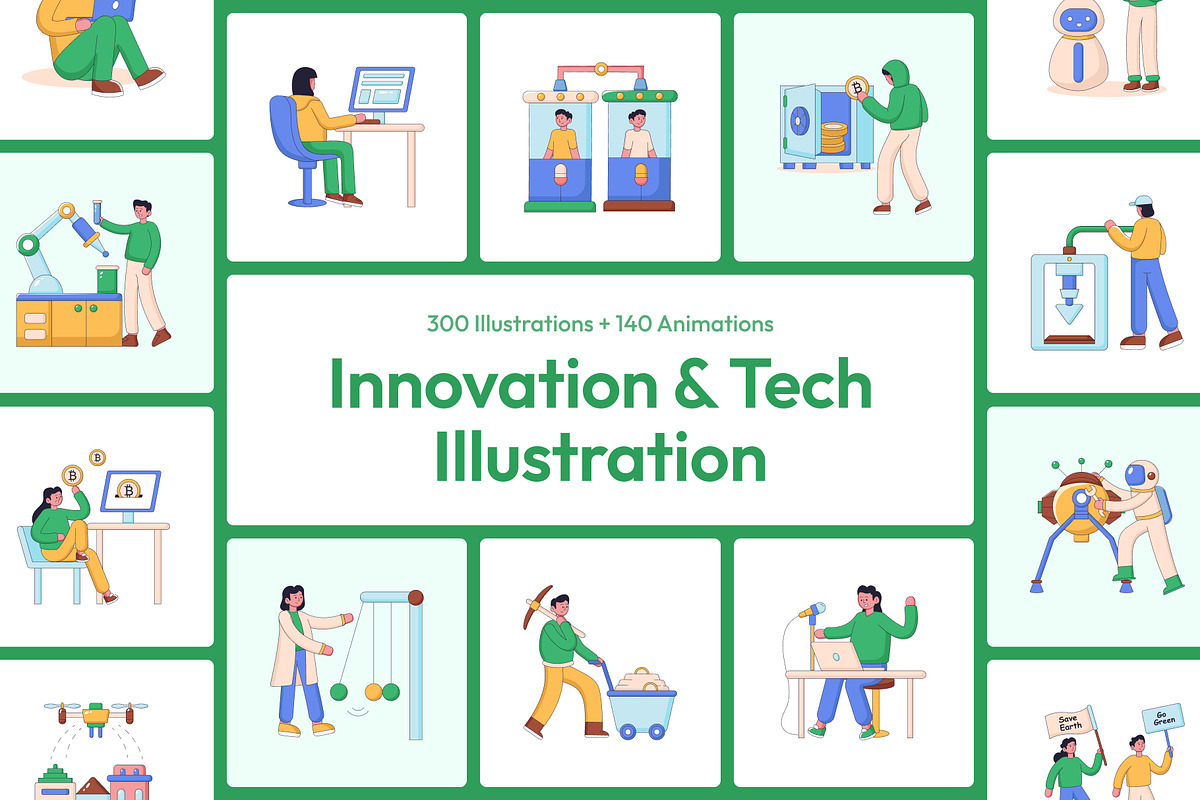 300 Illustrations + 140 Animations

Innovation & Tech Illustration

Save Earth

Go Green